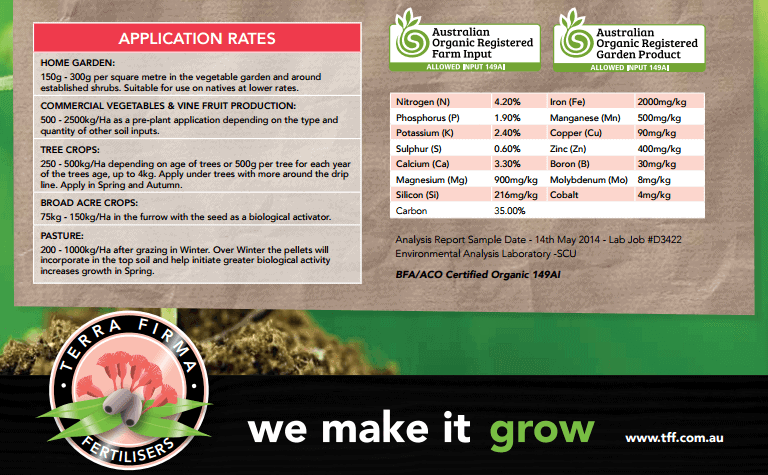 APPLICATION RATES

HOME GARDEN:
150g - 300g per square metre in the vegetable garden and around established shrubs. Suitable for use on natives at lower rates.

COMMERCIAL VEGETABLES & VINE FRUIT PRODUCTION:
500 - 2500kg/Ha as a pre-plant application depending on the type and quantity of other soil inputs.

TREE CROPS:
250 - 500kg/Ha depending on age of trees or 500g per tree for each year of the trees age, up to 4kg. Apply under trees with more around the drip line. Apply in Spring and Autumn.

BROAD ACRE CROPS:
75kg - 150kg/Ha in the furrow with the seed as a biological activator.

PASTURE:
200 - 1000kg/Ha after grazing in Winter. Over Winter the pellets will incorporate in the top soil and help initiate greater biological activity increases growth in Spring.

Australian Organic Registered Farm Input
ALLOWED INPUT 149AI

Australian Organic Registered Garden Product
ALLOWED INPUT 149AI

| Nitrogen (N) | 4.20% | Iron (Fe) | 2000mg/kg |
|---|---|---|---|
| Phosphorus (P) | 1.90% | Manganese (Mn) | 500mg/kg |
| Potassium (K) | 2.40% | Copper (Cu) | 90mg/kg |
| Sulphur (S) | 0.60% | Zinc (Zn) | 400mg/kg |
| Calcium (Ca) | 3.30% | Boron (B) | 30mg/kg |
| Magnesium (Mg) | 900mg/kg | Molybdenum (Mo) | 8mg/kg |
| Silicon (Si) | 216mg/kg | Cobalt | 4mg/kg |
| Carbon | 35.00% | | |

Analysis Report Sample Date - 14th May 2014 - Lab Job #D3422
Environmental Analysis Laboratory -SCU

BFA/ACO Certified Organic 149AI

TERRA FIRMA FERTILISERS

we make it grow

www.tff.com.au